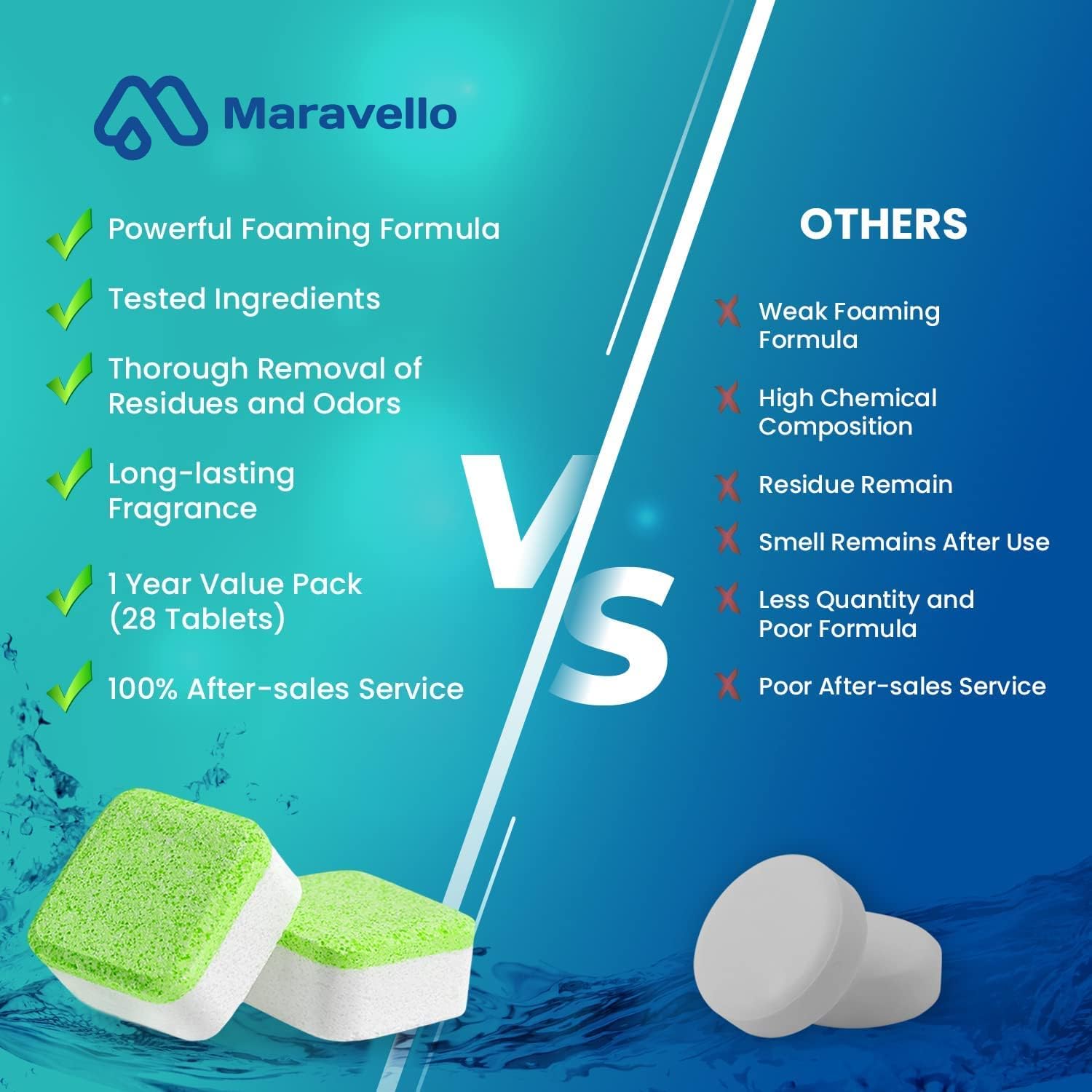 Maravello

Powerful Foaming Formula

Tested Ingredients

Thorough Removal of Residues and Odors

Long-lasting Fragrance

1 Year Value Pack (28 Tablets)

100% After-sales Service

VS

OTHERS

Weak Foaming Formula

High Chemical Composition

Residue Remain

Smell Remains After Use

Less Quantity and Poor Formula

Poor After-sales Service